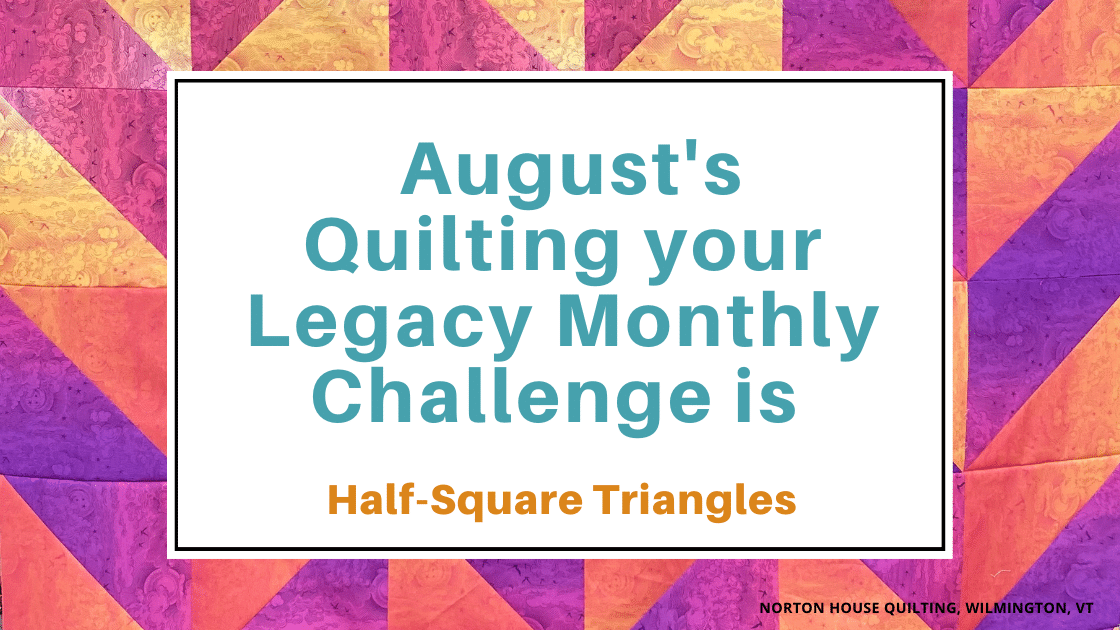 August's Quilting your Legacy Monthly Challenge is

Half-Square Triangles

NORTON HOUSE QUILTING, WILMINGTON, VT